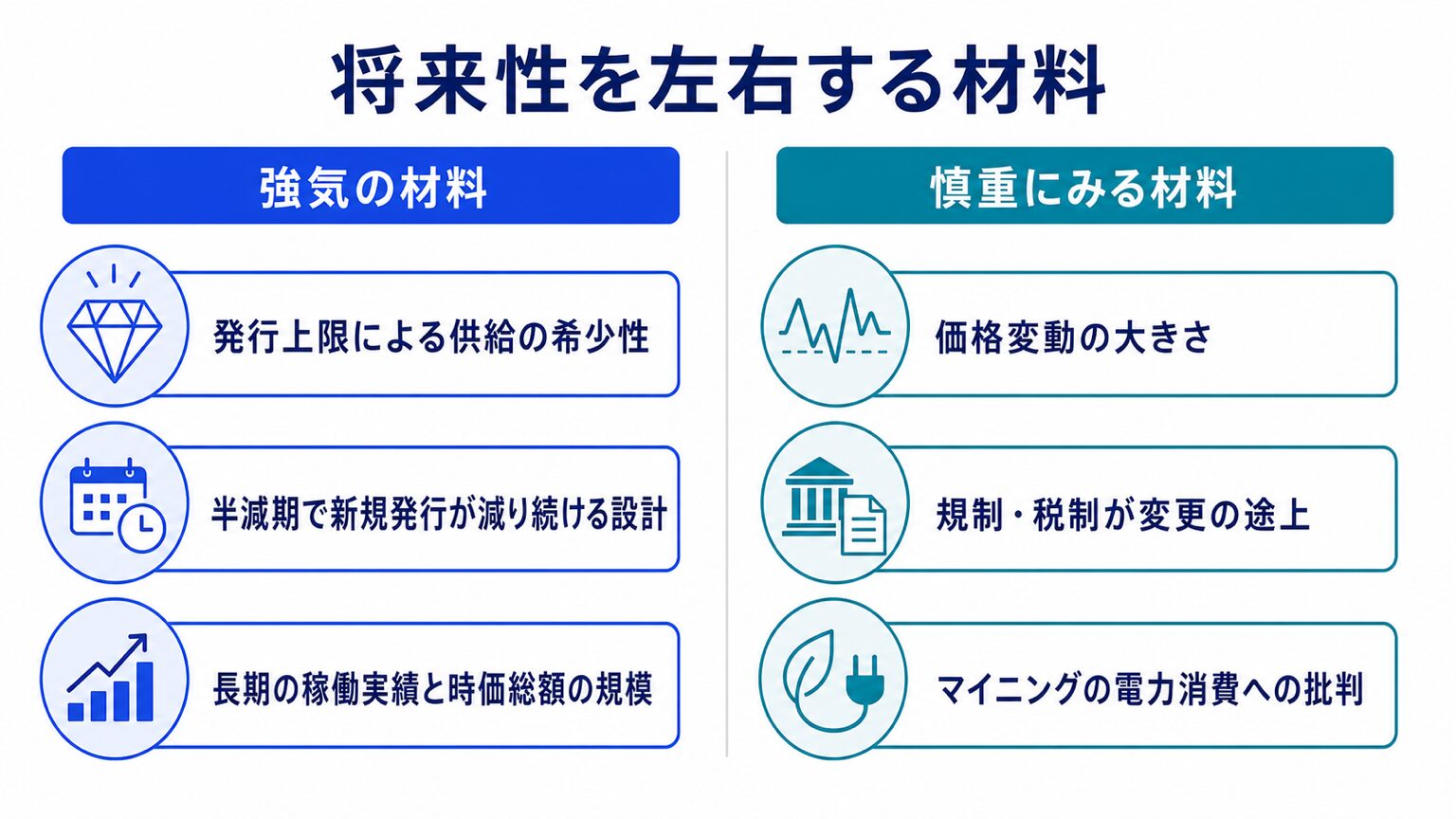 将来性を左右する材料

強気の材料

発行上限による供給の希少性

半減期で新規発行が減り続ける設計

長期の稼働実績と時価総額の規模

慎重にみる材料

価格変動の大きさ

規制・税制が変更の途上

マイニングの電力消費への批判